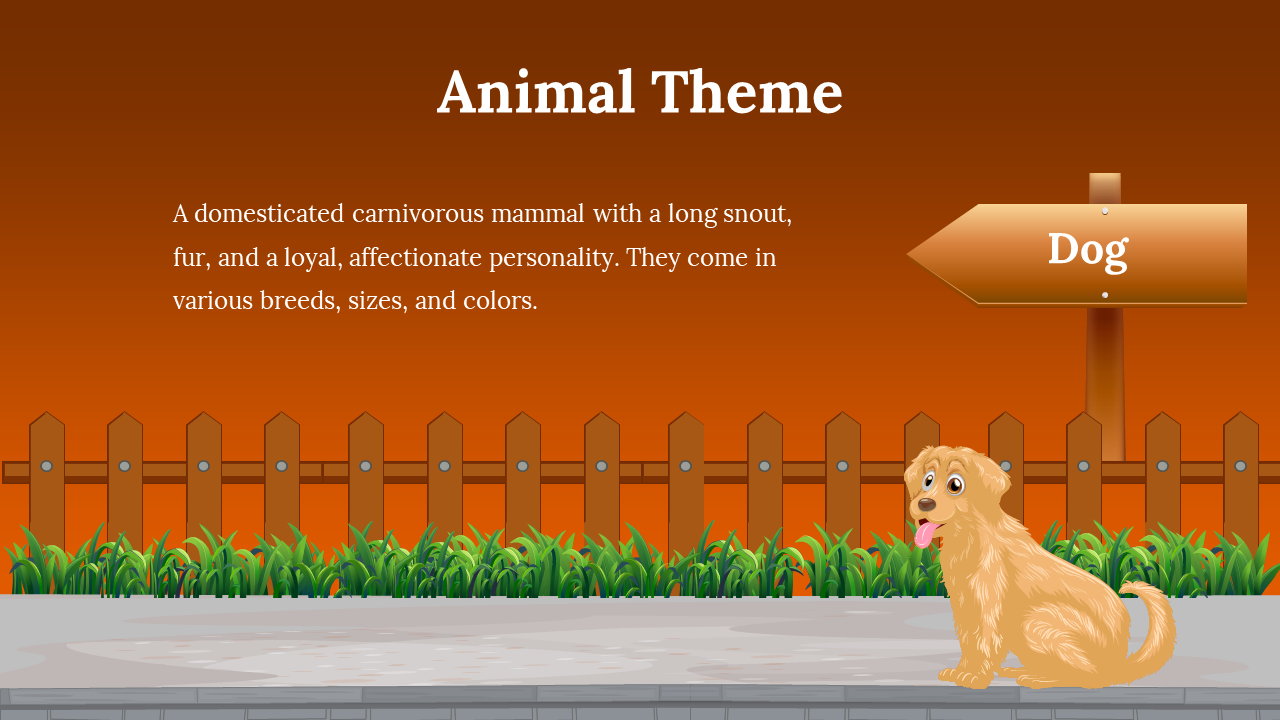 Animal Theme

A domesticated carnivorous mammal with a long snout, fur, and a loyal, affectionate personality. They come in various breeds, sizes, and colors.

Dog